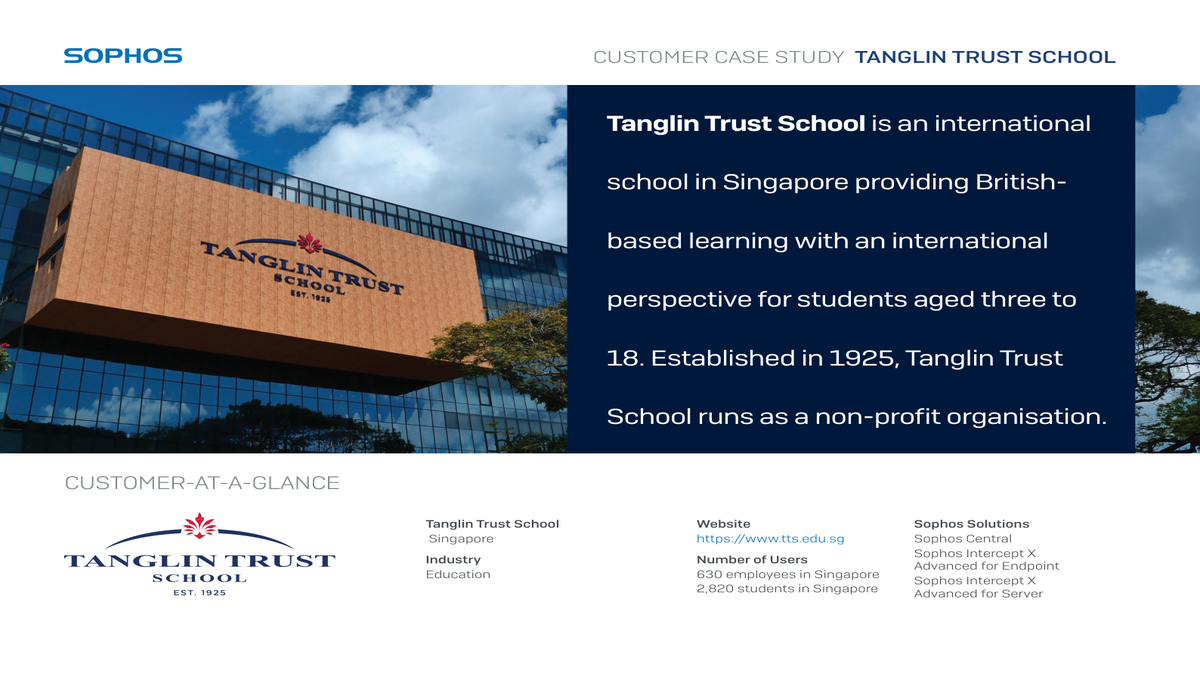 SOPHOS

CUSTOMER CASE STUDY TANGLIN TRUST SCHOOL

TANGLIN TRUST SCHOOL EST. 1925

Tanglin Trust School is an international school in Singapore providing British-based learning with an international perspective for students aged three to 18. Established in 1925, Tanglin Trust School runs as a non-profit organisation.

CUSTOMER-AT-A-GLANCE

TANGLIN TRUST SCHOOL EST. 1925

Tanglin Trust School
Singapore

Industry
Education

Website
https://www.tts.edu.sg

Number of Users
630 employees in Singapore
2,820 students in Singapore

Sophos Solutions
Sophos Central
Sophos Intercept X Advanced for Endpoint
Sophos Intercept X Advanced for Server